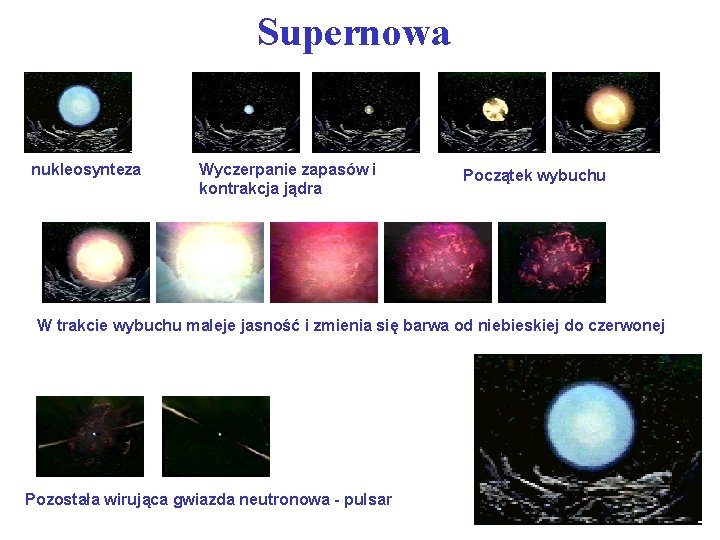 Supernowa

nukleosynteza

Wyczerpanie zapasów i kontrakcja jądra

Początek wybuchu

W trakcie wybuchu maleje jasność i zmienia się barwa od niebieskiej do czerwonej

Pozostała wirująca gwiazda neutronowa - pulsar